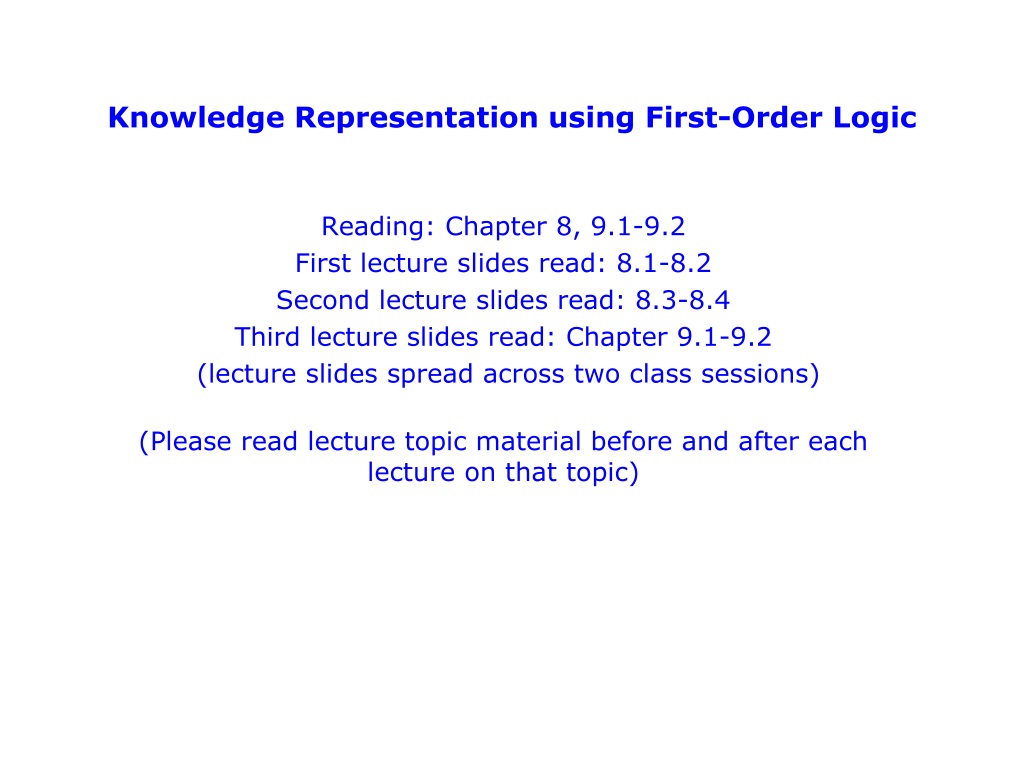 Knowledge Representation using First-Order Logic

Reading: Chapter 8, 9.1-9.2
First lecture slides read: 8.1-8.2
Second lecture slides read: 8.3-8.4
Third lecture slides read: Chapter 9.1-9.2
(lecture slides spread across two class sessions)

(Please read lecture topic material before and after each lecture on that topic)